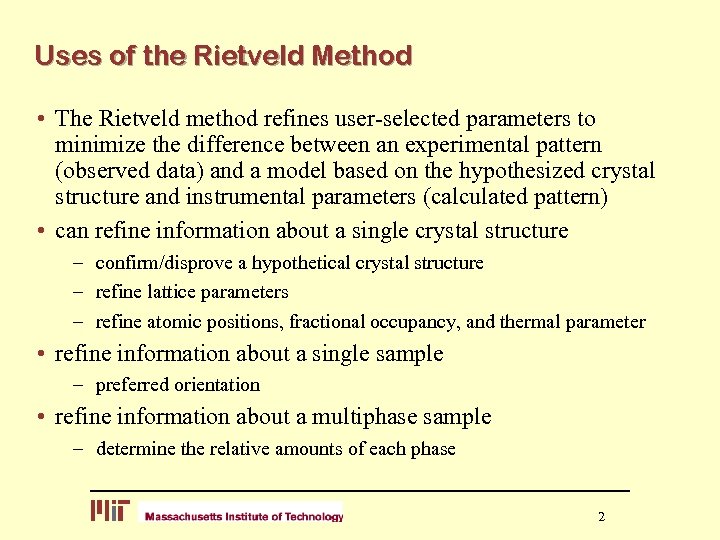 Uses of the Rietveld Method

• The Rietveld method refines user-selected parameters to minimize the difference between an experimental pattern (observed data) and a model based on the hypothesized crystal structure and instrumental parameters (calculated pattern)

• can refine information about a single crystal structure
– confirm/disprove a hypothetical crystal structure
– refine lattice parameters
– refine atomic positions, fractional occupancy, and thermal parameter

• refine information about a single sample
– preferred orientation

• refine information about a multiphase sample
– determine the relative amounts of each phase

MIT Massachusetts Institute of Technology

2